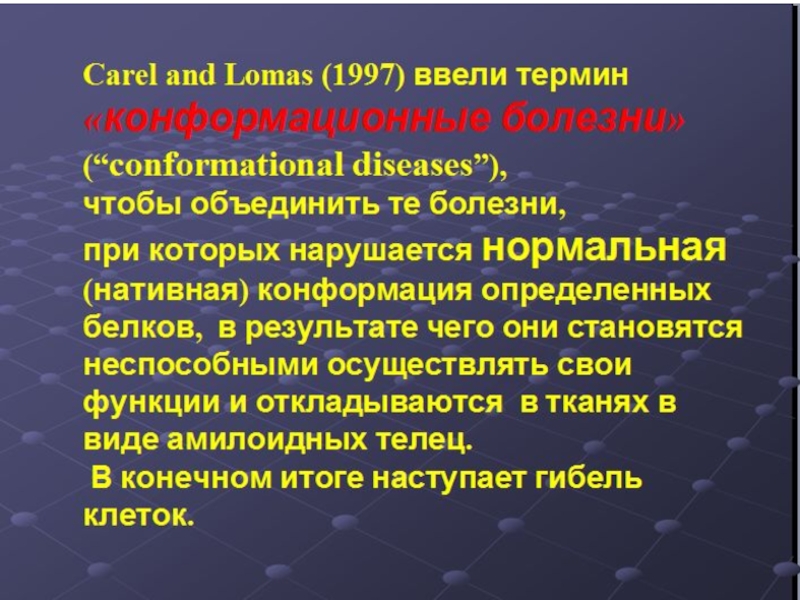 Carel and Lomas (1997) ввели термин «конформационные болезни» (“conformational diseases”), чтобы объединить те болезни, при которых нарушается нормальная (нативная) конформация определенных белков, в результате чего они становятся неспособными осуществлять свои функции и откладываются в тканях в виде амилоидных телец.

В конечном итоге наступает гибель клеток.